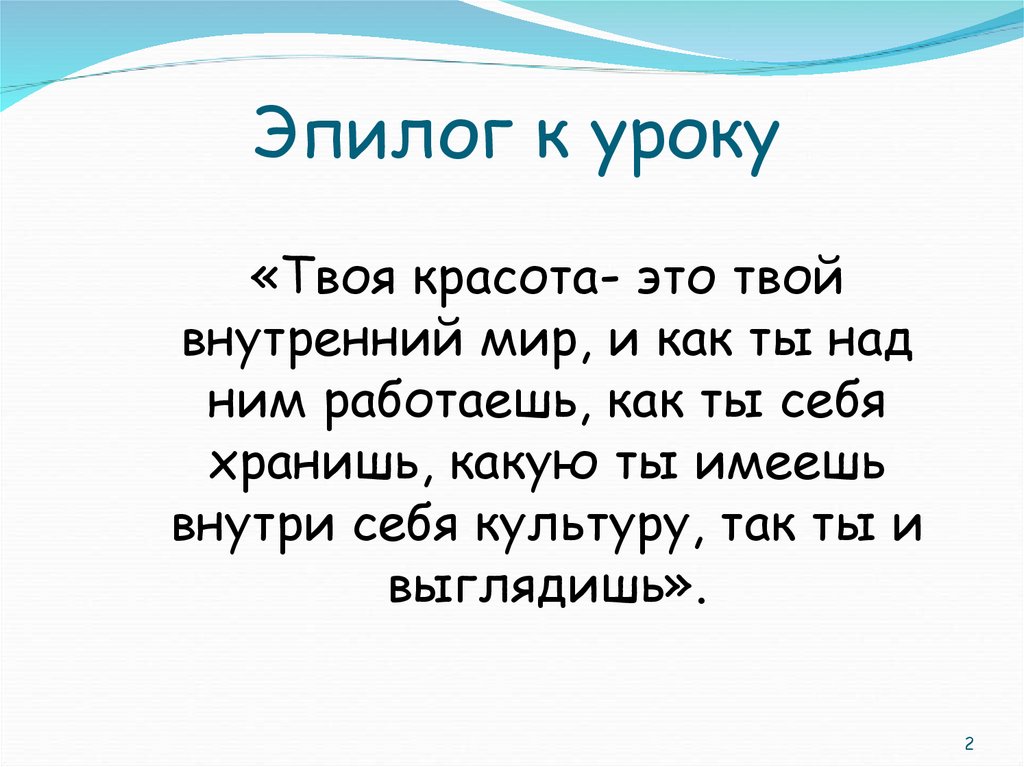 Эпилог к уроку

«Твоя красота- это твой внутренний мир, и как ты над ним работаешь, как ты себя хранишь, какую ты имеешь внутри себя культуру, так ты и выглядишь».

2